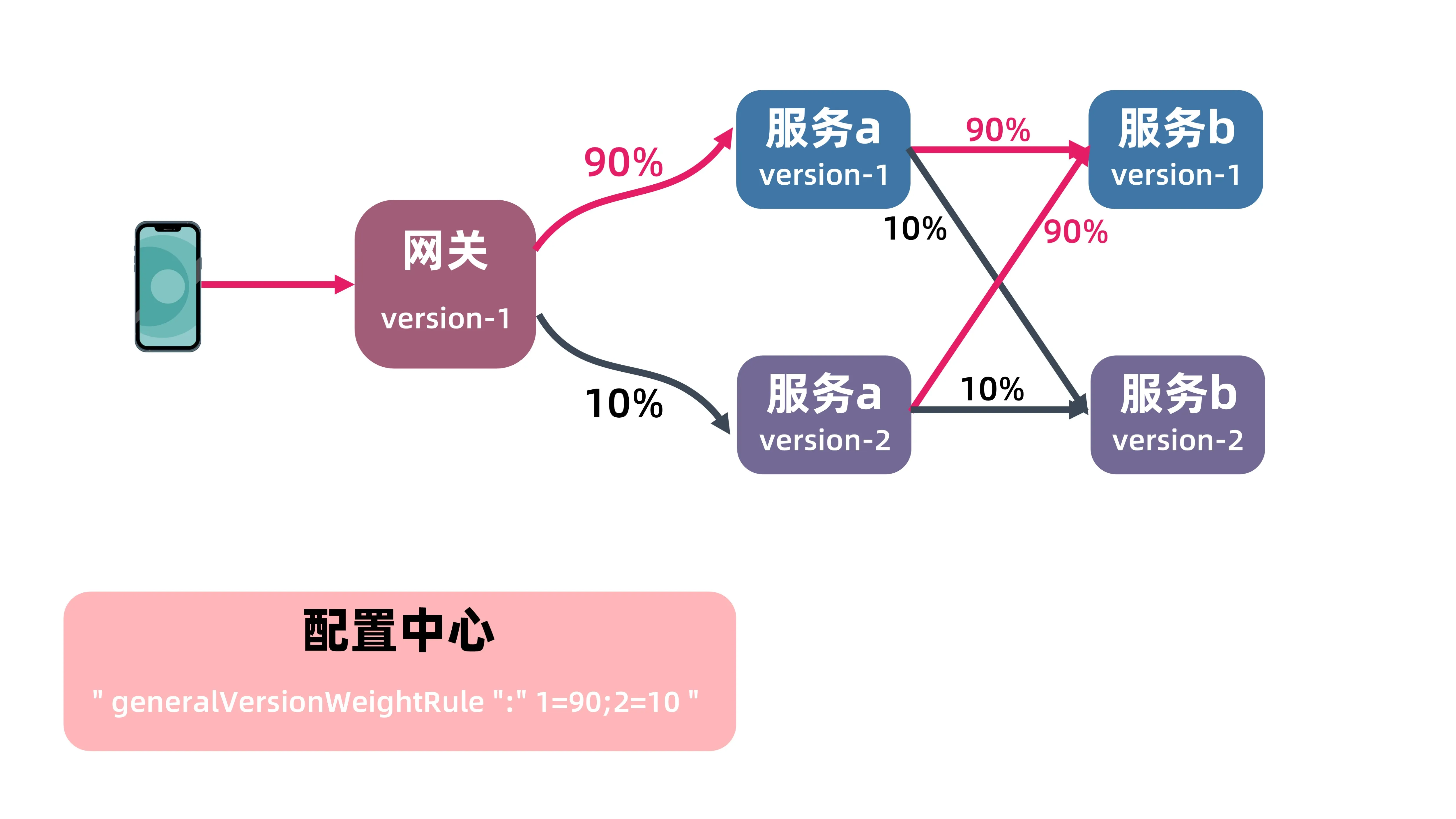 网关
version-1

90%

10%

服务a
version-1

服务a
version-2

90%

10%

90%

10%

服务b
version-1

服务b
version-2

配置中心
" generalVersionWeightRule ":" 1=90;2=10 "